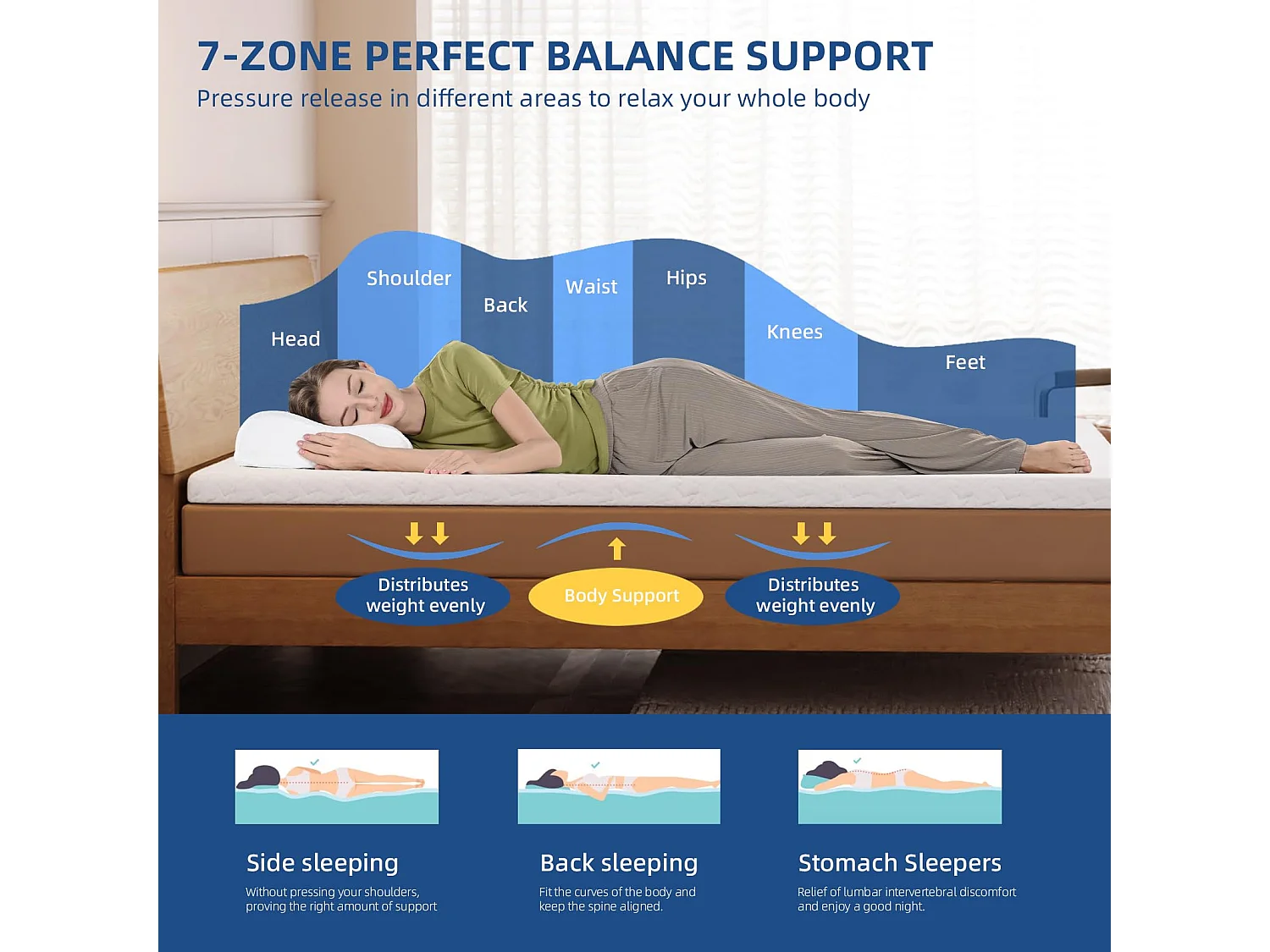 7-ZONE PERFECT BALANCE SUPPORT
Pressure release in different areas to relax your whole body

Head
Shoulder
Back
Waist
Hips
Knees
Feet

Distributes weight evenly
Body Support
Distributes weight evenly

Side sleeping
Without pressing your shoulders, proving the right amount of support

Back sleeping
Fit the curves of the body and keep the spine aligned.

Stomach Sleepers
Relief of lumbar intervertebral discomfort and enjoy a good night.